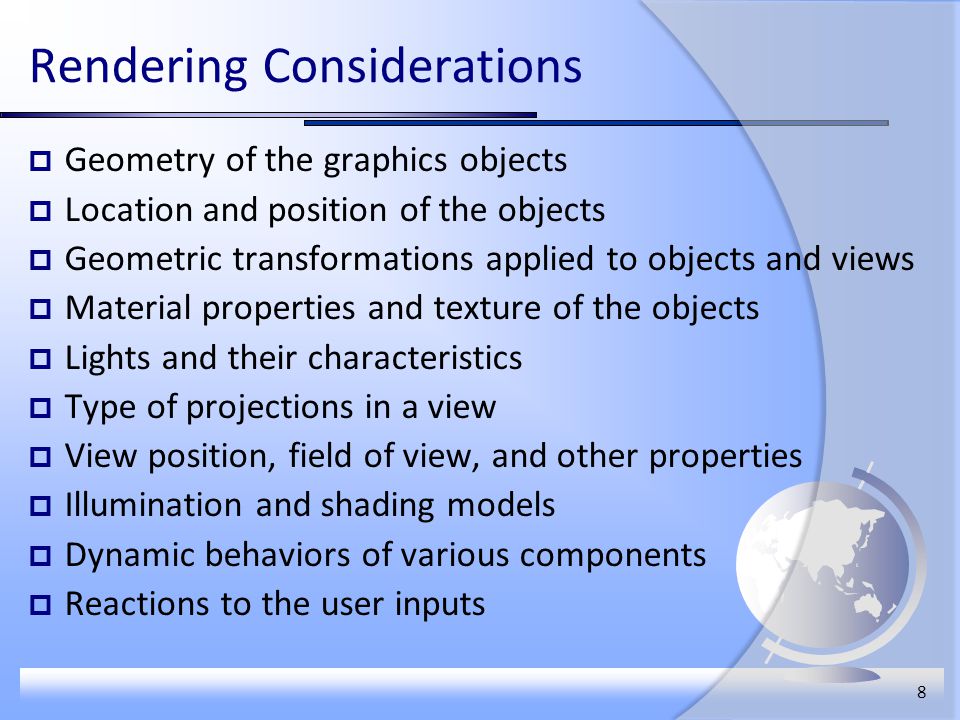 Rendering Considerations

- Geometry of the graphics objects
- Location and position of the objects
- Geometric transformations applied to objects and views
- Material properties and texture of the objects
- Lights and their characteristics
- Type of projections in a view
- View position, field of view, and other properties
- Illumination and shading models
- Dynamic behaviors of various components
- Reactions to the user inputs

8